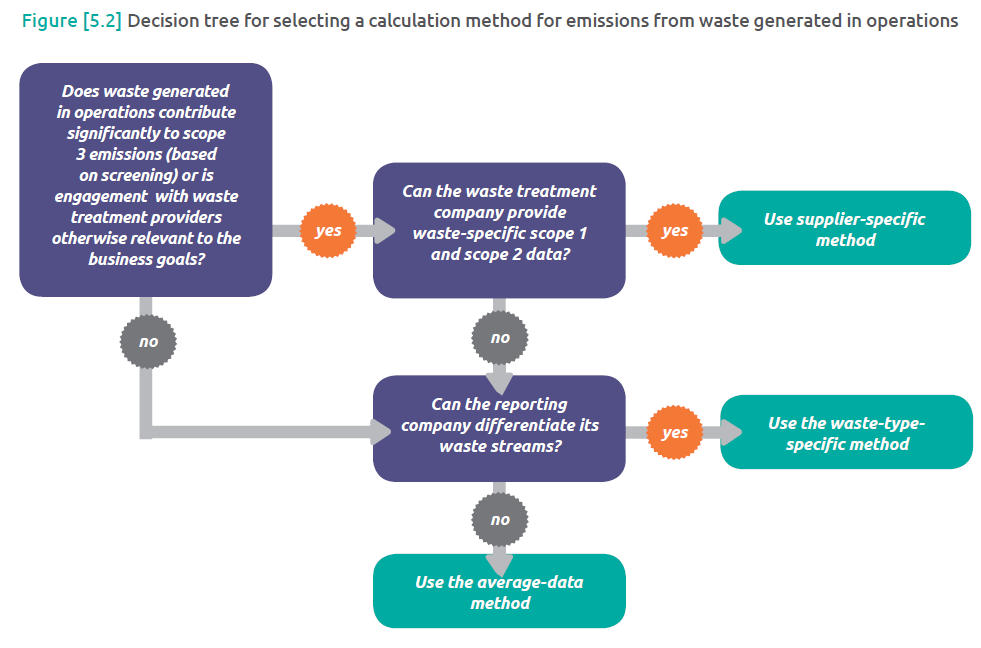 Figure [5.2] Decision tree for selecting a calculation method for emissions from waste generated in operations

Does waste generated in operations contribute significantly to scope 3 emissions (based on screening) or is engagement with waste treatment providers otherwise relevant to the business goals?

yes

Can the waste treatment company provide waste-specific scope 1 and scope 2 data?

yes

Use supplier-specific method

no

no

Can the reporting company differentiate its waste streams?

yes

Use the waste-type-specific method

no

Use the average-data method